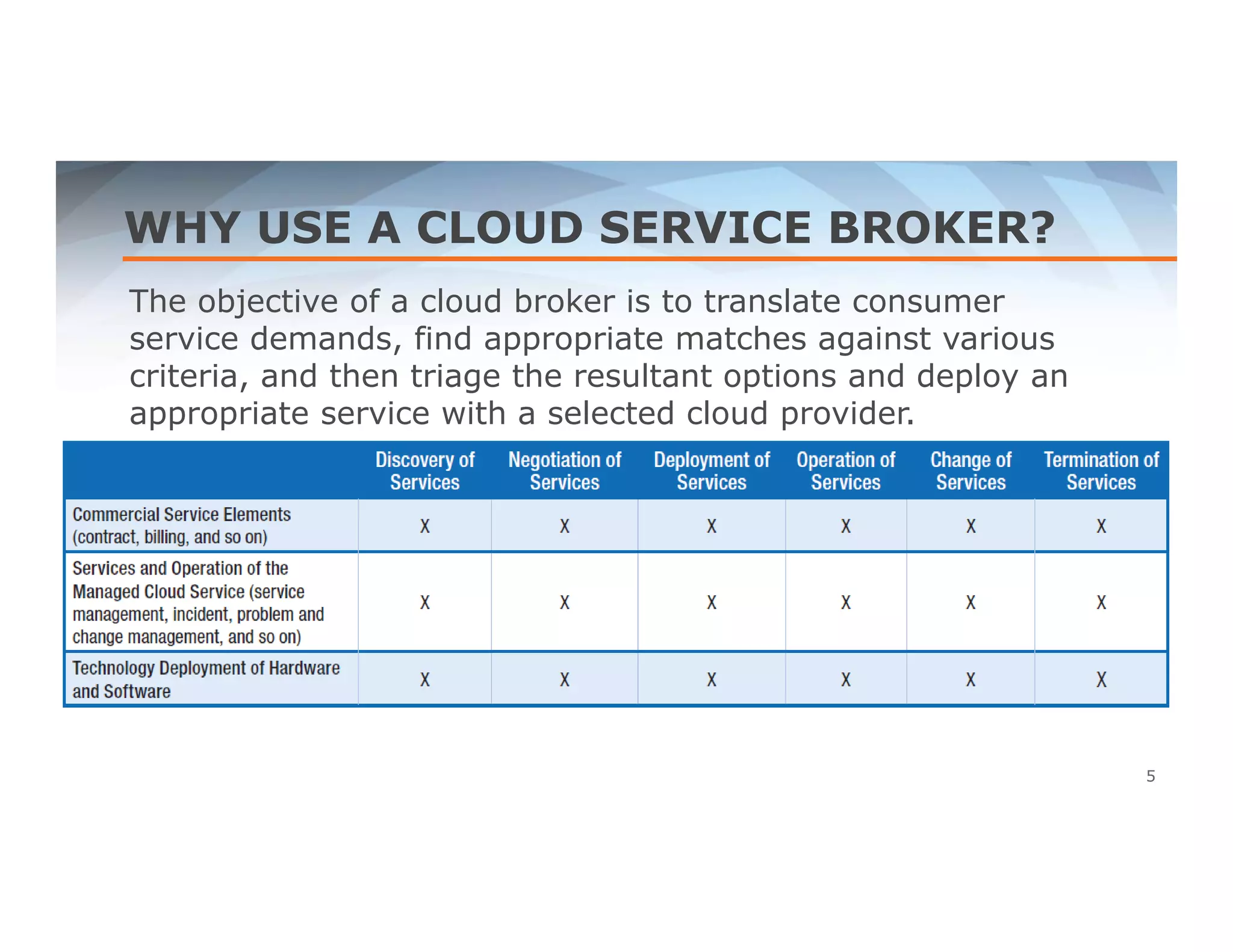 WHY USE A CLOUD SERVICE BROKER?

The objective of a cloud broker is to translate consumer service demands, find appropriate matches against various criteria, and then triage the resultant options and deploy an appropriate service with a selected cloud provider.

| | Discovery of Services | Negotiation of Services | Deployment of Services | Operation of Services | Change of Services | Termination of Services |
|---|---|---|---|---|---|---|
| Commercial Service Elements (contract, billing, and so on) | X | X | X | X | X | X |
| Services and Operation of the Managed Cloud Service (service management, incident, problem and change management, and so on) | X | X | X | X | X | X |
| Technology Deployment of Hardware and Software | X | X | X | X | X | X |

5